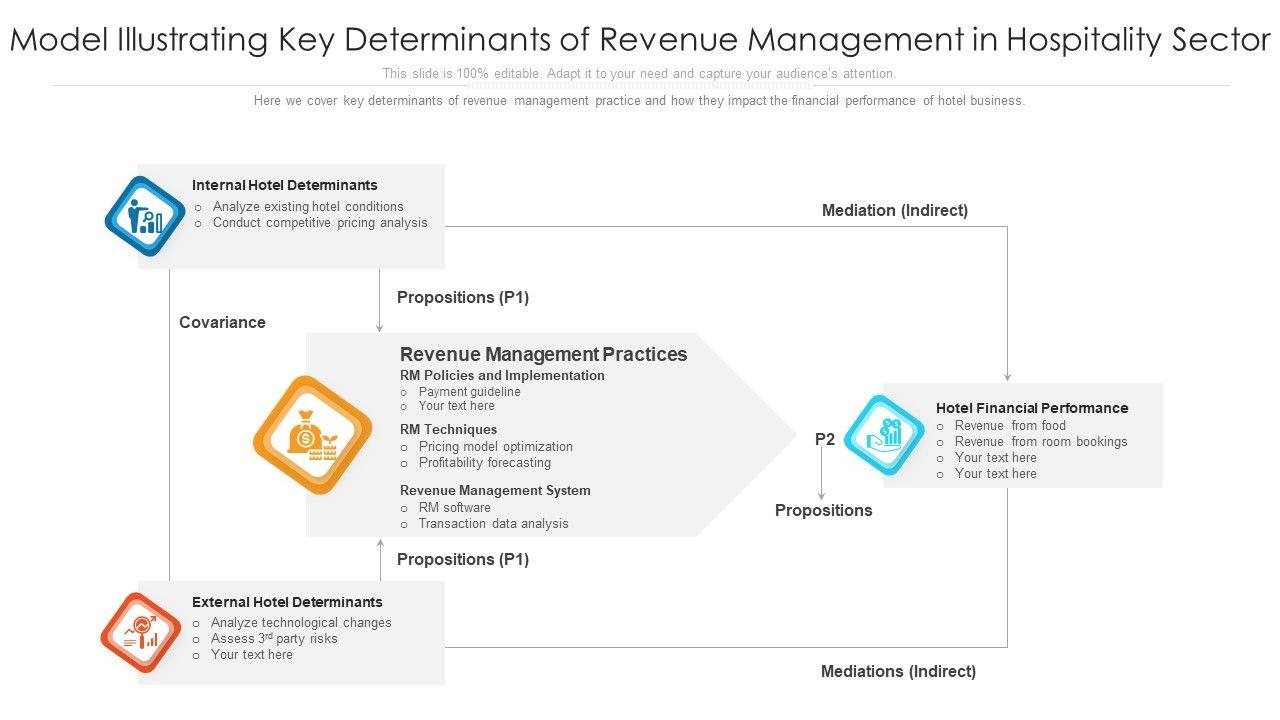 Model Illustrating Key Determinants of Revenue Management in Hospitality Sector

This slide is 100% editable. Adapt it to your need and capture your audience's attention.

Here we cover key determinants of revenue management practice and how they impact the financial performance of hotel business.

Internal Hotel Determinants
o Analyze existing hotel conditions
o Conduct competitive pricing analysis

Mediation (Indirect)

Propositions (P1)

Covariance

Revenue Management Practices
RM Policies and Implementation
o Payment guideline
o Your text here
RM Techniques
o Pricing model optimization
o Profitability forecasting
Revenue Management System
o RM software
o Transaction data analysis

P2

Propositions

Hotel Financial Performance
o Revenue from food
o Revenue from room bookings
o Your text here
o Your text here

Propositions (P1)

External Hotel Determinants
o Analyze technological changes
o Assess 3$^{rd}$ party risks
o Your text here

Mediations (Indirect)